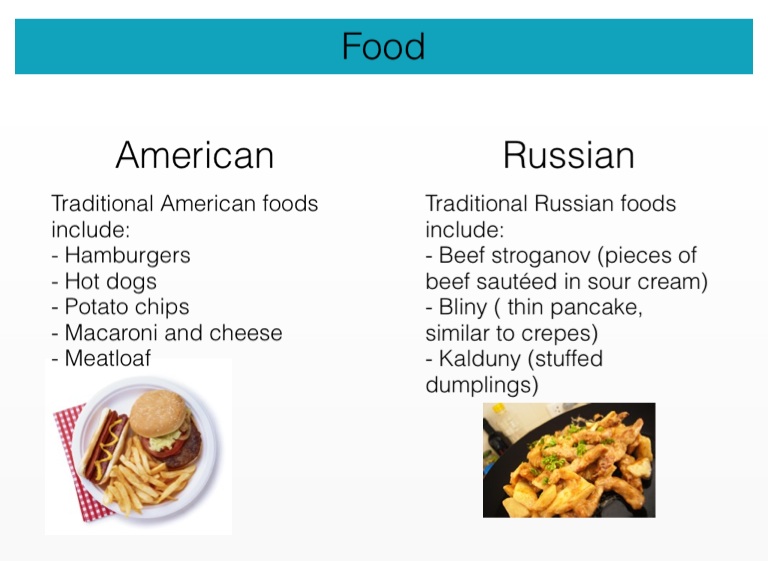 Food

American

Traditional American foods include:
- Hamburgers
- Hot dogs
- Potato chips
- Macaroni and cheese
- Meatloaf

Russian

Traditional Russian foods include:
- Beef stroganov (pieces of beef sautéed in sour cream)
- Bliny ( thin pancake, similar to crepes)
- Kalduny (stuffed dumplings)